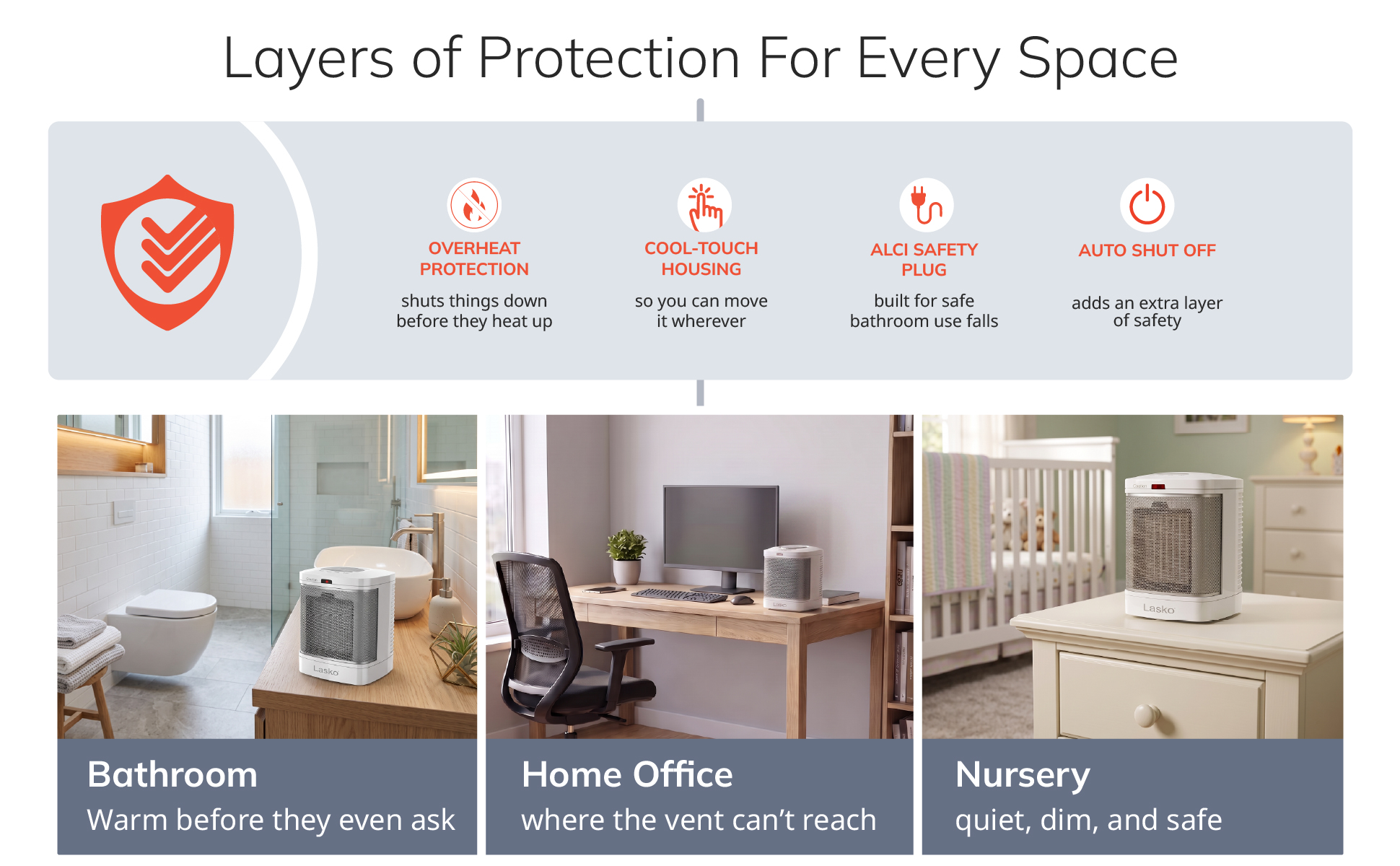 Layers of Protection For Every Space

OVERHEAT PROTECTION

shuts things down before they heat up

COOL-TOUCH HOUSING

so you can move it wherever

ALCI SAFETY PLUG

built for safe bathroom use falls

AUTO SHUT OFF

adds an extra layer of safety

Lasko

Bathroom

Warm before they even ask

Home Office

where the vent can't reach

Lasko

Nursery

quiet, dim, and safe